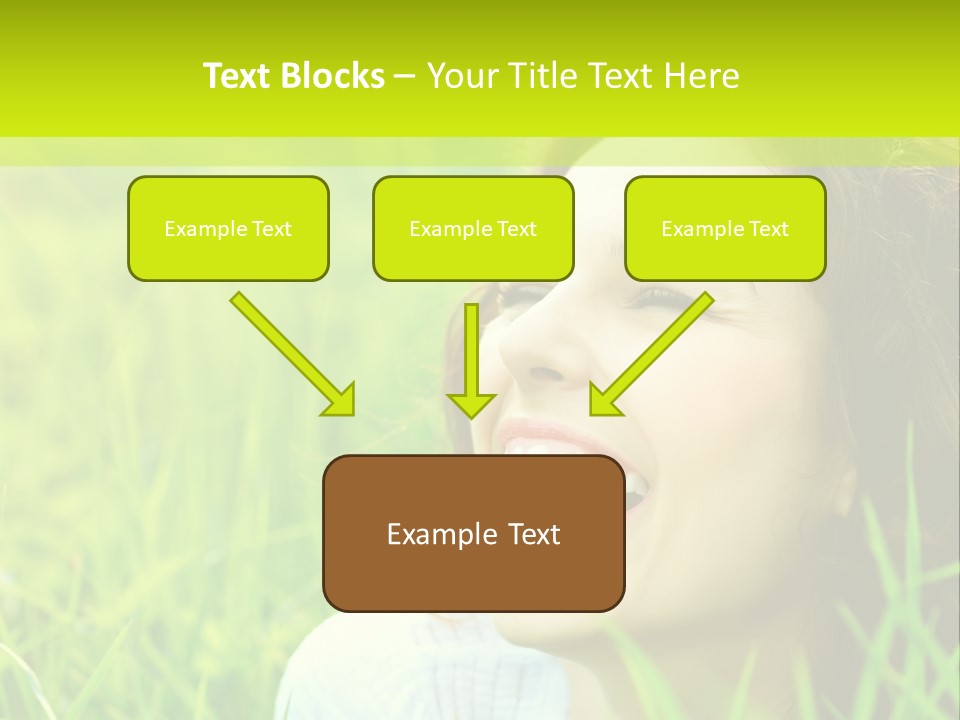 Text Blocks – Your Title Text Here

Example Text

Example Text

Example Text

Example Text